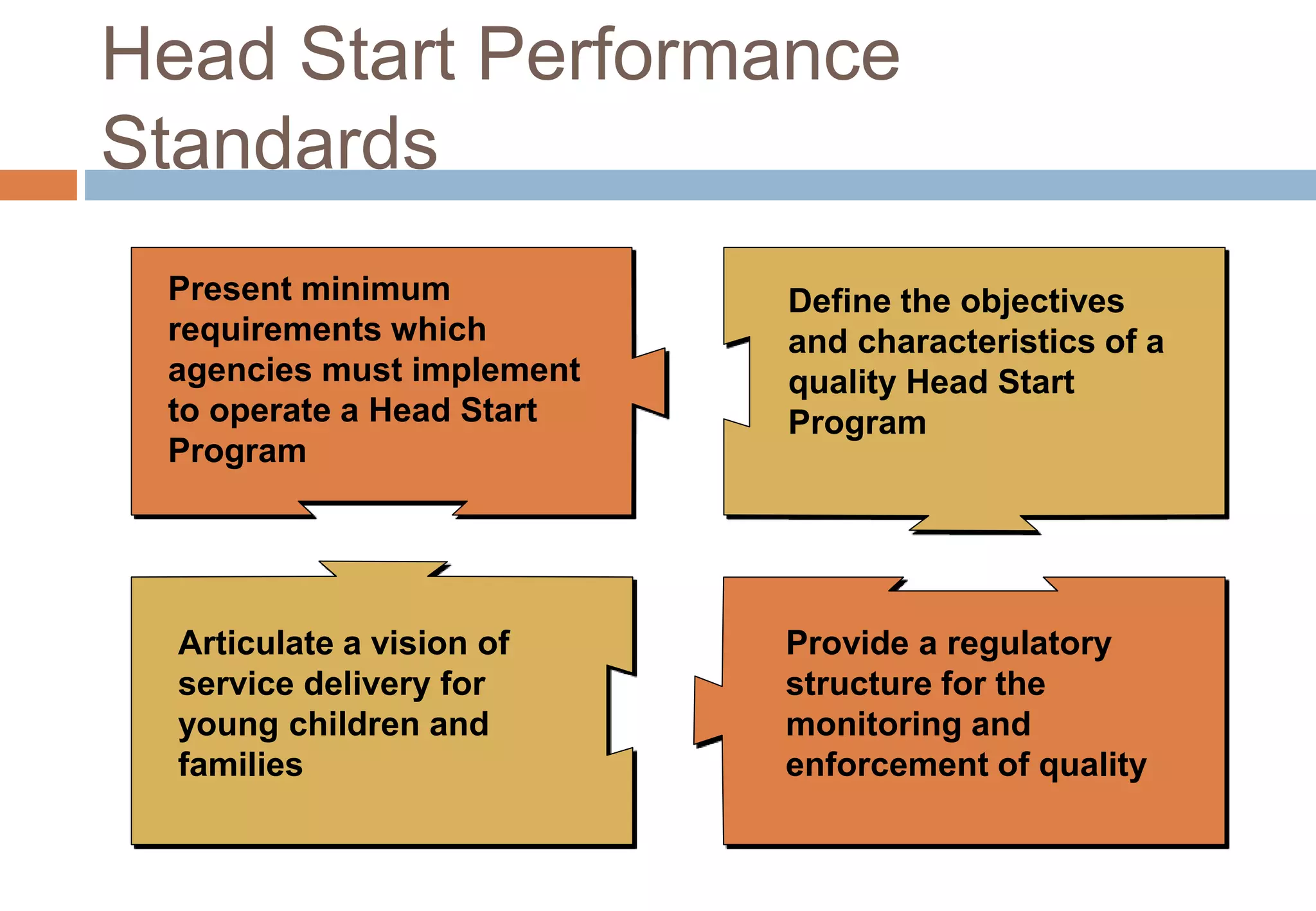 Head Start Performance Standards

Present minimum requirements which agencies must implement to operate a Head Start Program

Define the objectives and characteristics of a quality Head Start Program

Articulate a vision of service delivery for young children and families

Provide a regulatory structure for the monitoring and enforcement of quality